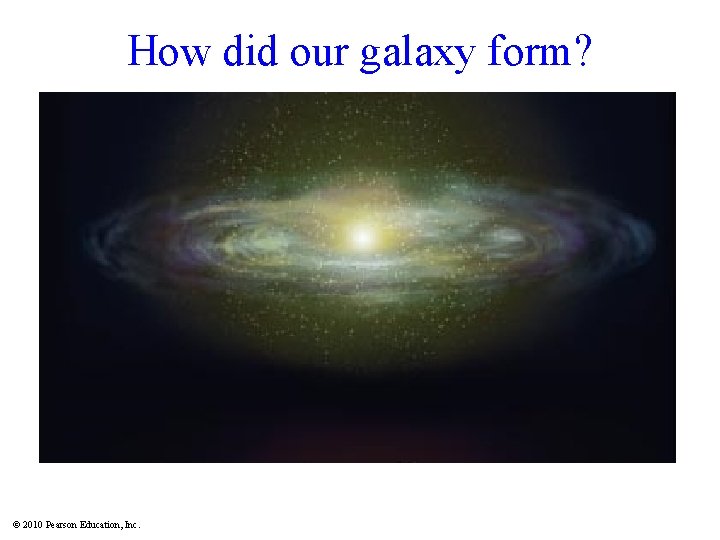 How did our galaxy form?

© 2010 Pearson Education, Inc.